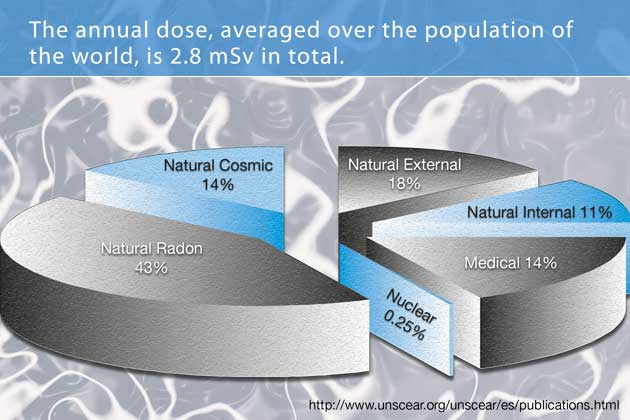 The annual dose, averaged over the population of the world, is 2.8 mSv in total.

Natural Cosmic 14%

Natural External 18%

Natural Internal 11%

Natural Radon 43%

Medical 14%

Nuclear 0.25%

http://www.unscear.org/unscear/es/publications.html